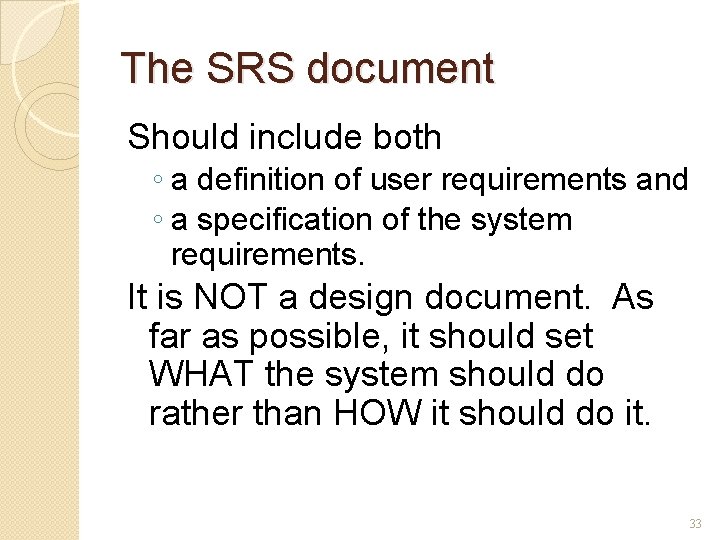 The SRS document

Should include both

◦ a definition of user requirements and
◦ a specification of the system requirements.

It is NOT a design document. As far as possible, it should set WHAT the system should do rather than HOW it should do it.

33